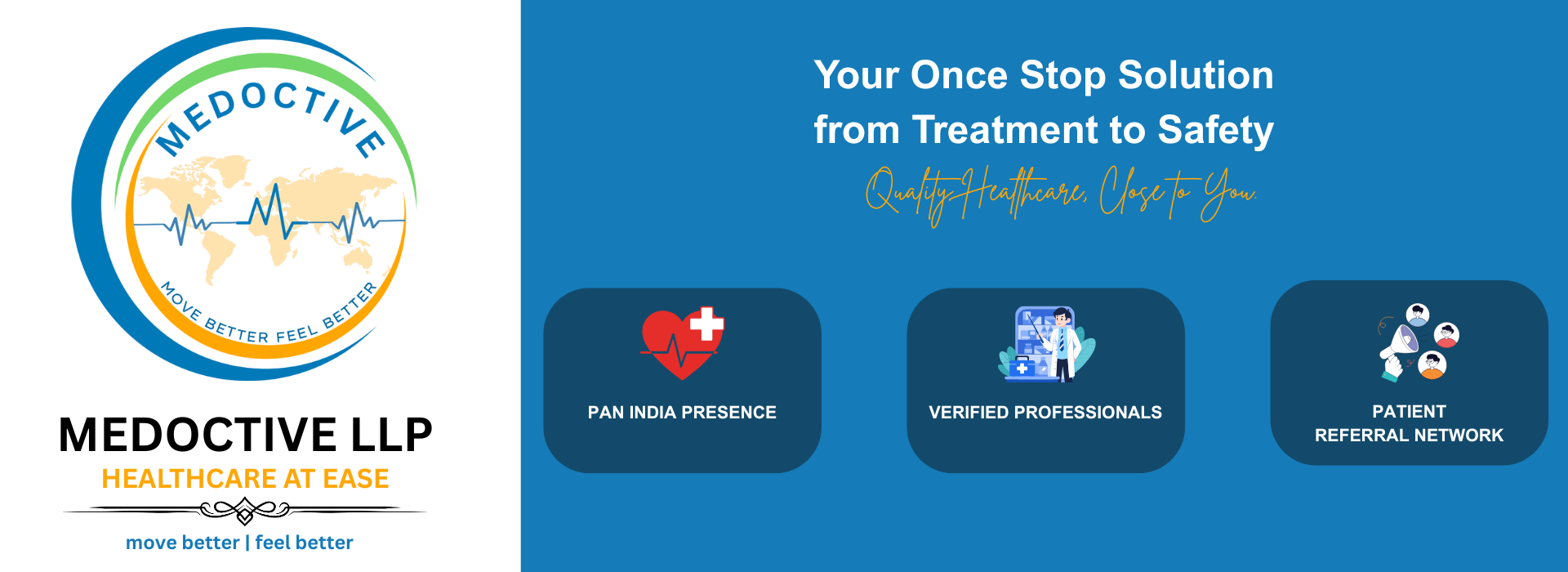 MEDOCTIVE

MOVE BETTER FEEL BETTER

MEDOCTIVE LLP

HEALTHCARE AT EASE

move better | feel better

Your Once Stop Solution from Treatment to Safety

Quality Healthcare, Close to You.

PAN INDIA PRESENCE

VERIFIED PROFESSIONALS

PATIENT
REFERRAL NETWORK